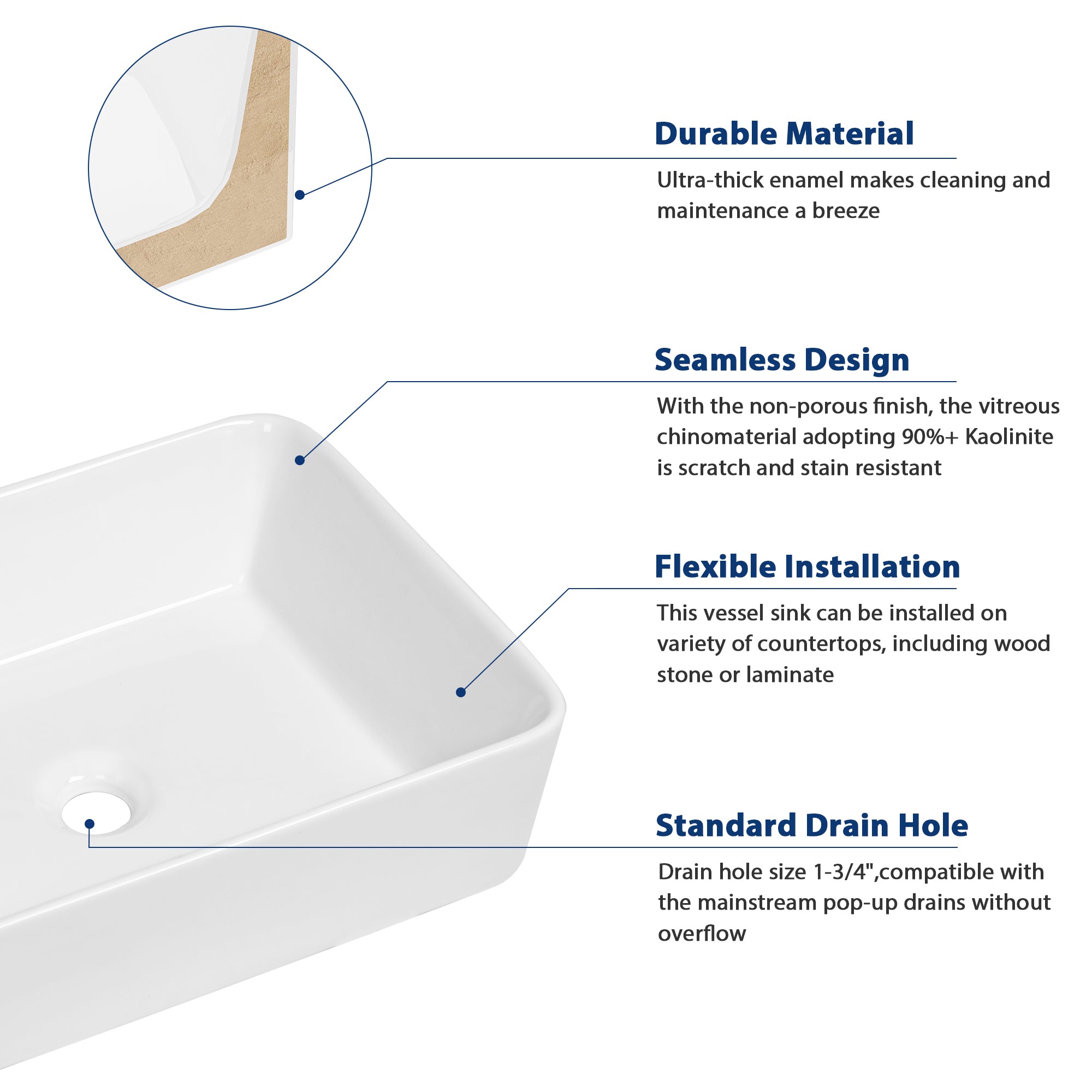 Durable Material

Ultra-thick enamel makes cleaning and maintenance a breeze

Seamless Design

With the non-porous finish, the vitreous chinomaterial adopting 90%+ Kaolinite is scratch and stain resistant

Flexible Installation

This vessel sink can be installed on variety of countertops, including wood stone or laminate

Standard Drain Hole

Drain hole size 1-3/4",compatible with the mainstream pop-up drains without overflow